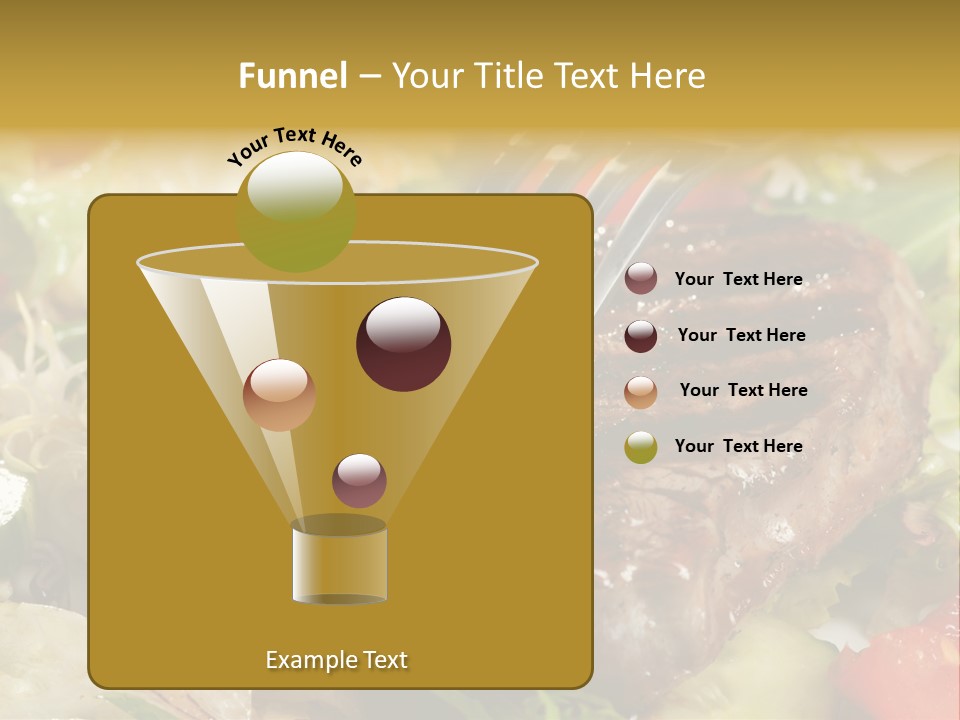 Funnel – Your Title Text Here

Your Text Here

Your Text Here

Your Text Here

Your Text Here

Your Text Here

Example Text